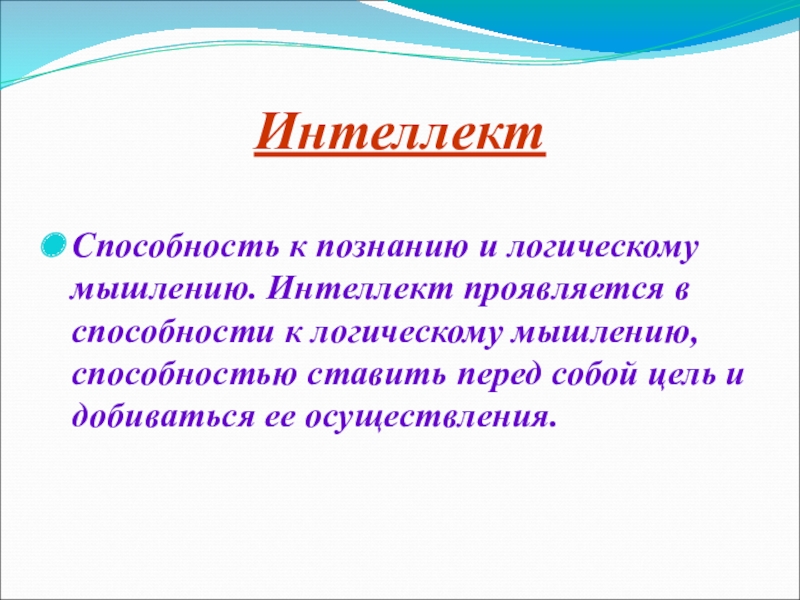 Интеллект

Способность к познанию и логическому мышлению. Интеллект проявляется в способности к логическому мышлению, способностью ставить перед собой цель и добиваться ее осуществления.